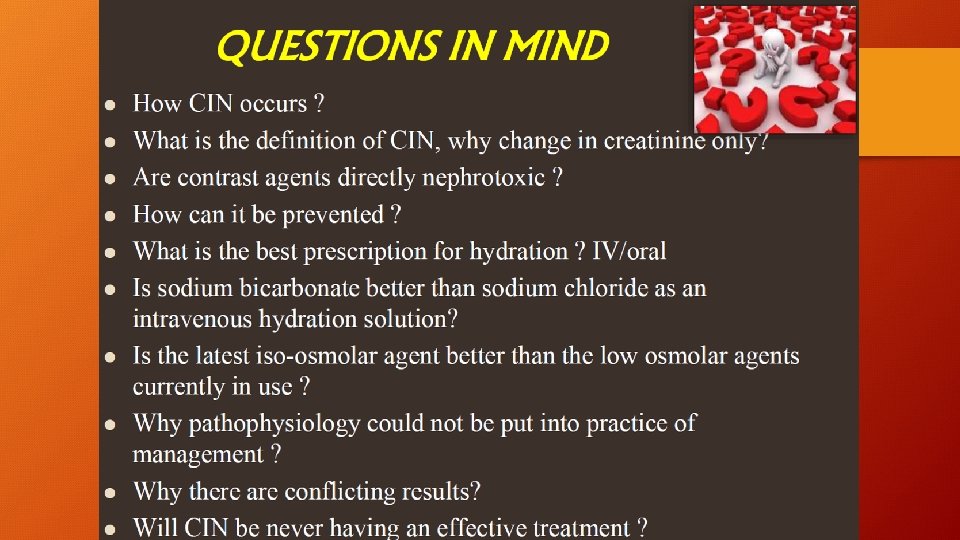 QUESTIONS IN MIND

- How CIN occurs ?
- What is the definition of CIN, why change in creatinine only?
- Are contrast agents directly nephrotoxic ?
- How can it be prevented ?
- What is the best prescription for hydration ? IV/oral
- Is sodium bicarbonate better than sodium chloride as an intravenous hydration solution?
- Is the latest iso-osmolar agent better than the low osmolar agents currently in use ?
- Why pathophysiology could not be put into practice of management ?
- Why there are conflicting results?
- Will CIN be never having an effective treatment ?